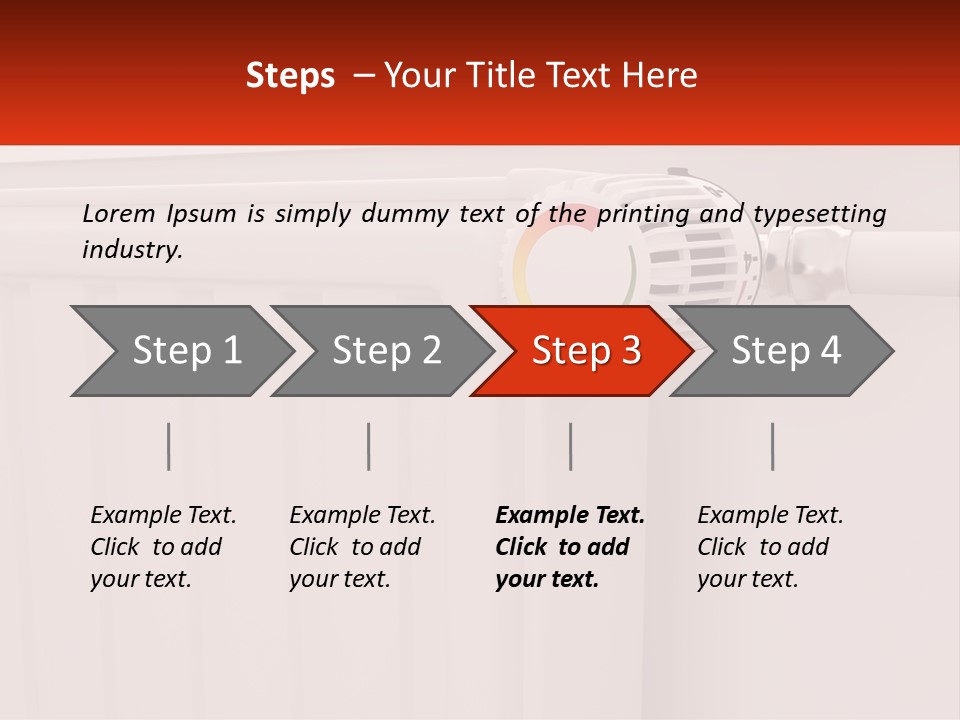 Steps – Your Title Text Here

Lorem Ipsum is simply dummy text of the printing and typesetting industry.

Step 1

Step 2

Step 3

Step 4

Example Text. Click to add your text.

Example Text. Click to add your text.

Example Text. Click to add your text.

Example Text. Click to add your text.